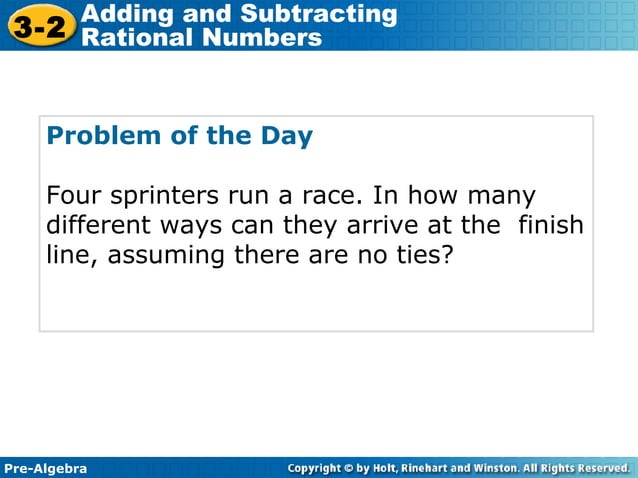 3-2 Adding and Subtracting Rational Numbers

Problem of the Day

Four sprinters run a race. In how many different ways can they arrive at the finish line, assuming there are no ties?

Pre-Algebra

Copyright © by Holt, Rinehart and Winston. All Rights Reserved.